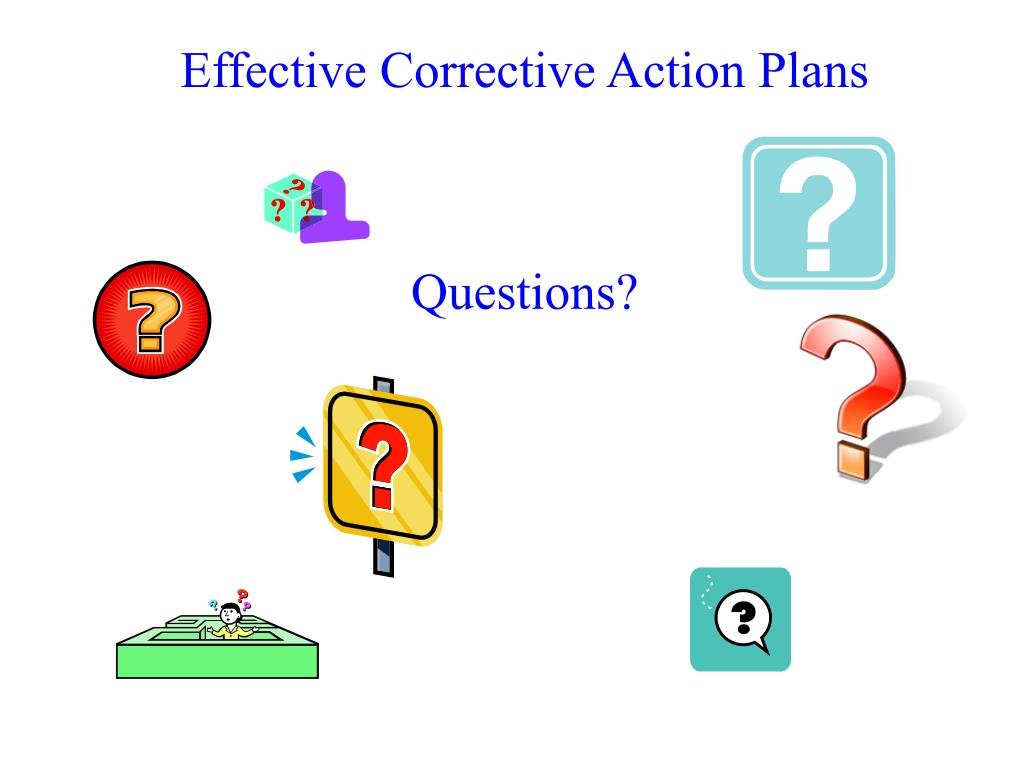 Effective Corrective Action Plans

Questions?